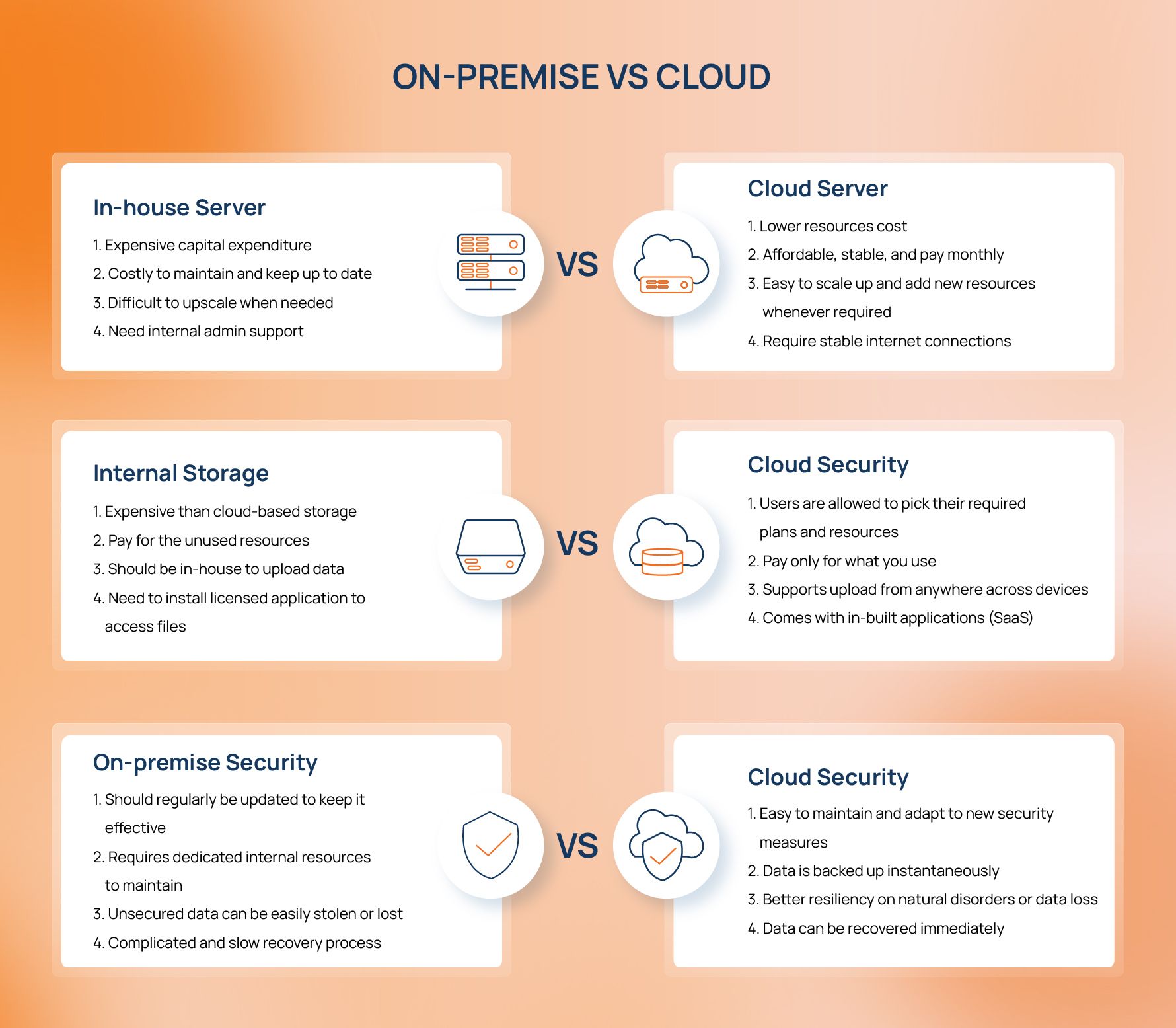 ON-PREMISE VS CLOUD

In-house Server

1. Expensive capital expenditure
2. Costly to maintain and keep up to date
3. Difficult to upscale when needed
4. Need internal admin support

VS

Cloud Server

1. Lower resources cost
2. Affordable, stable, and pay monthly
3. Easy to scale up and add new resources whenever required
4. Require stable internet connections

Internal Storage

1. Expensive than cloud-based storage
2. Pay for the unused resources
3. Should be in-house to upload data
4. Need to install licensed application to access files

VS

Cloud Security

1. Users are allowed to pick their required plans and resources
2. Pay only for what you use
3. Supports upload from anywhere across devices
4. Comes with in-built applications (SaaS)

On-premise Security

1. Should regularly be updated to keep it effective
2. Requires dedicated internal resources to maintain
3. Unsecured data can be easily stolen or lost
4. Complicated and slow recovery process

VS

Cloud Security

1. Easy to maintain and adapt to new security measures
2. Data is backed up instantaneously
3. Better resiliency on natural disorders or data loss
4. Data can be recovered immediately